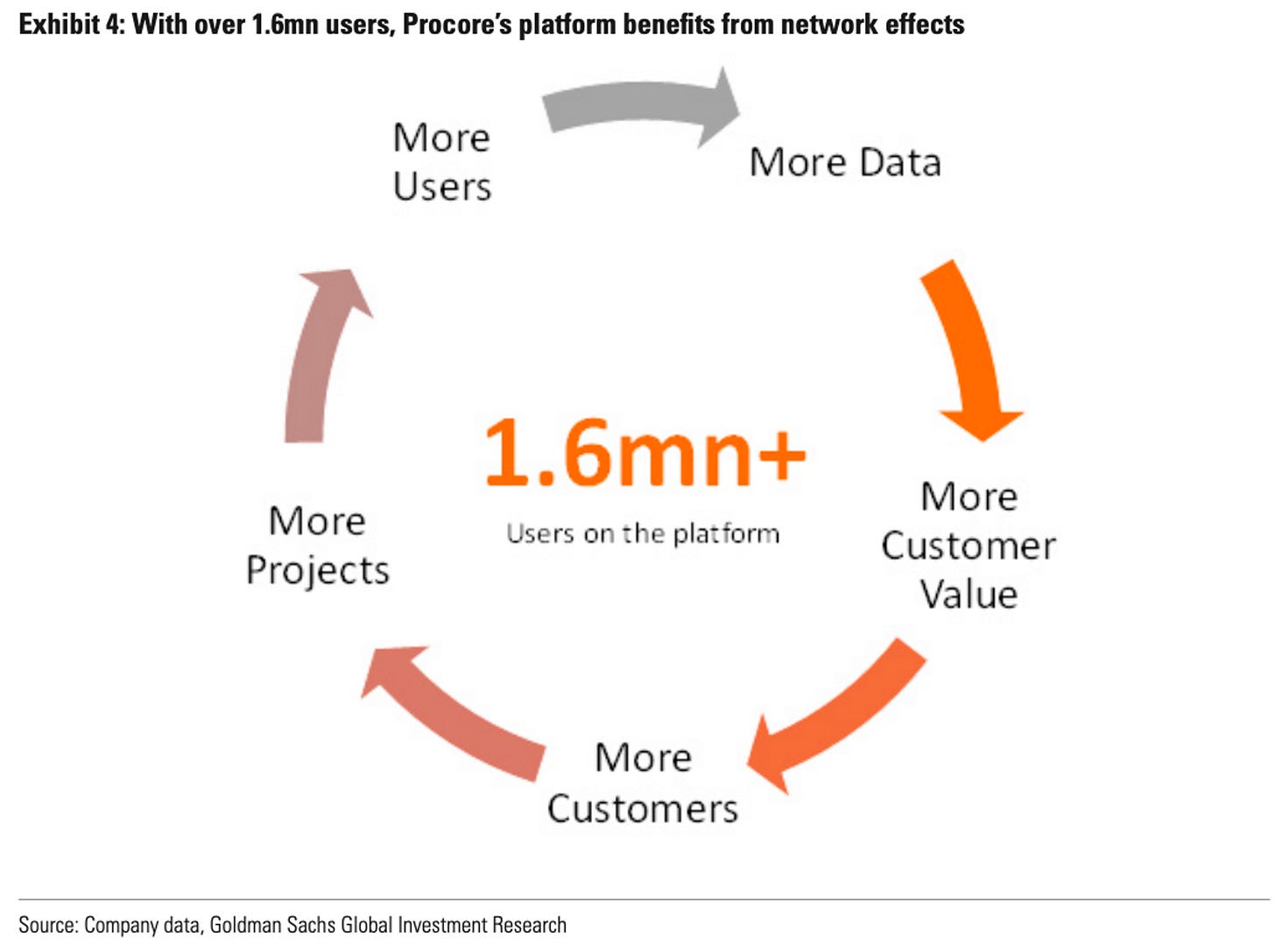 Exhibit 4: With over 1.6mn users, Procore's platform benefits from network effects

More Users

More Data

More Customer Value

More Customers

More Projects

1.6mn+

Users on the platform

Source: Company data, Goldman Sachs Global Investment Research